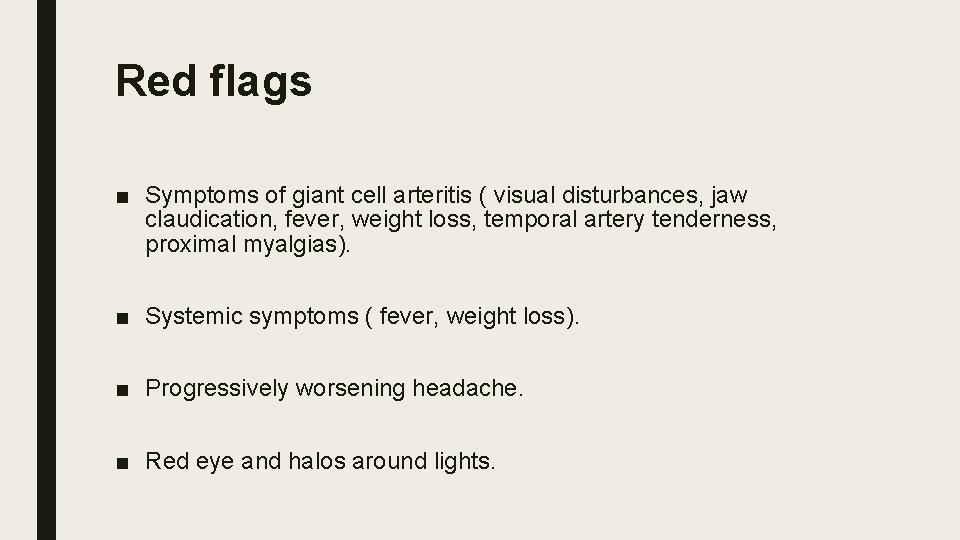 Red flags

■ Symptoms of giant cell arteritis ( visual disturbances, jaw claudication, fever, weight loss, temporal artery tenderness, proximal myalgias).

■ Systemic symptoms ( fever, weight loss).

■ Progressively worsening headache.

■ Red eye and halos around lights.